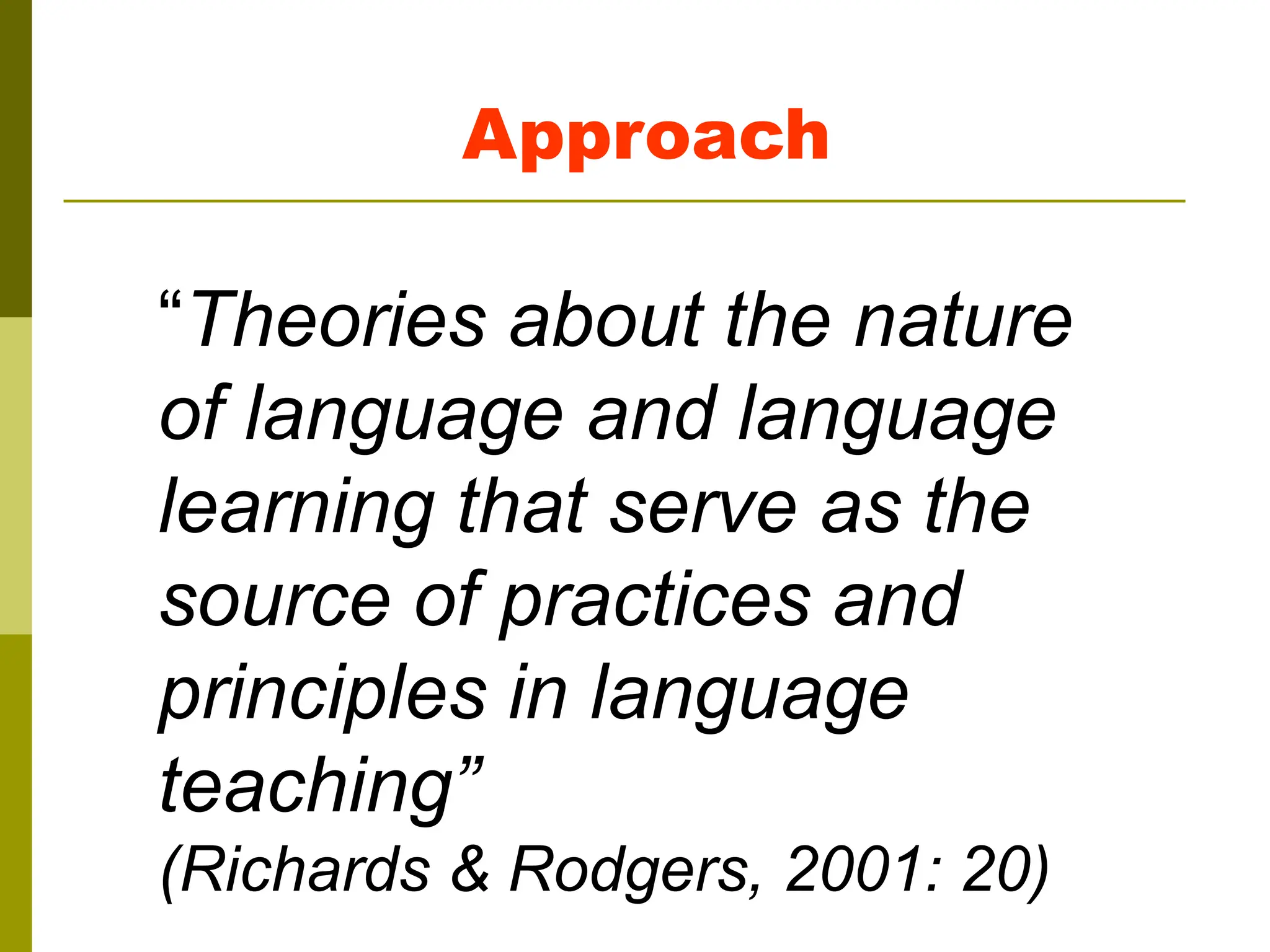 Approach

"Theories about the nature of language and language learning that serve as the source of practices and principles in language teaching"

(Richards & Rodgers, 2001: 20)